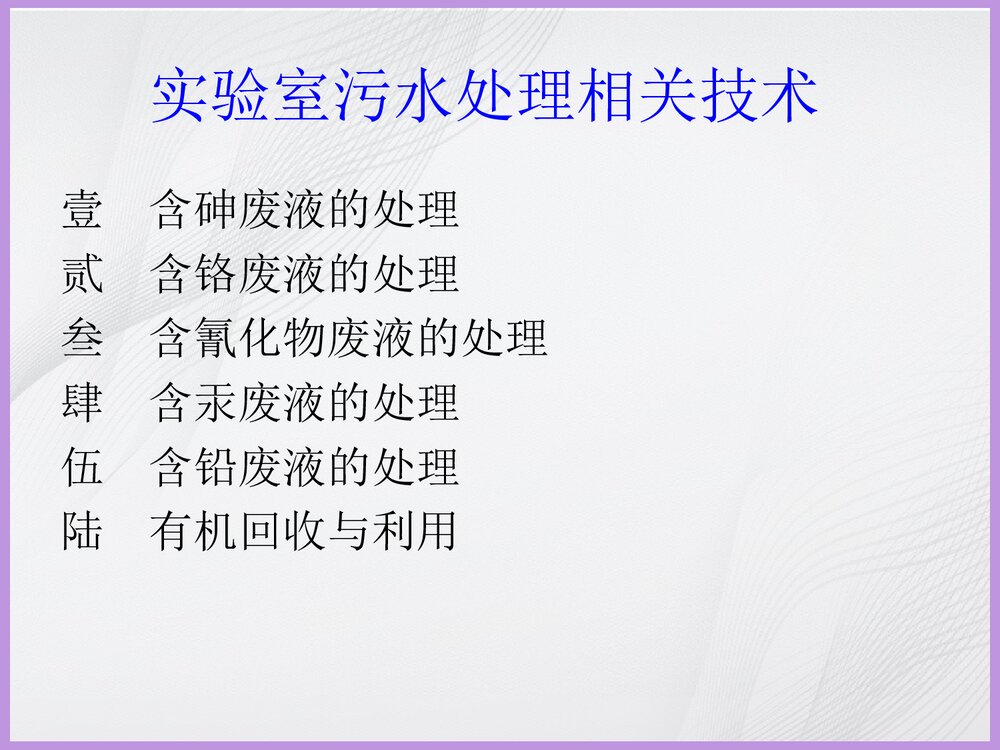 实验室污水处理相关技术

壹 含砷废液的处理
贰 含铬废液的处理
叁 含氰化物废液的处理
肆 含汞废液的处理
伍 含铅废液的处理
陆 有机回收与利用